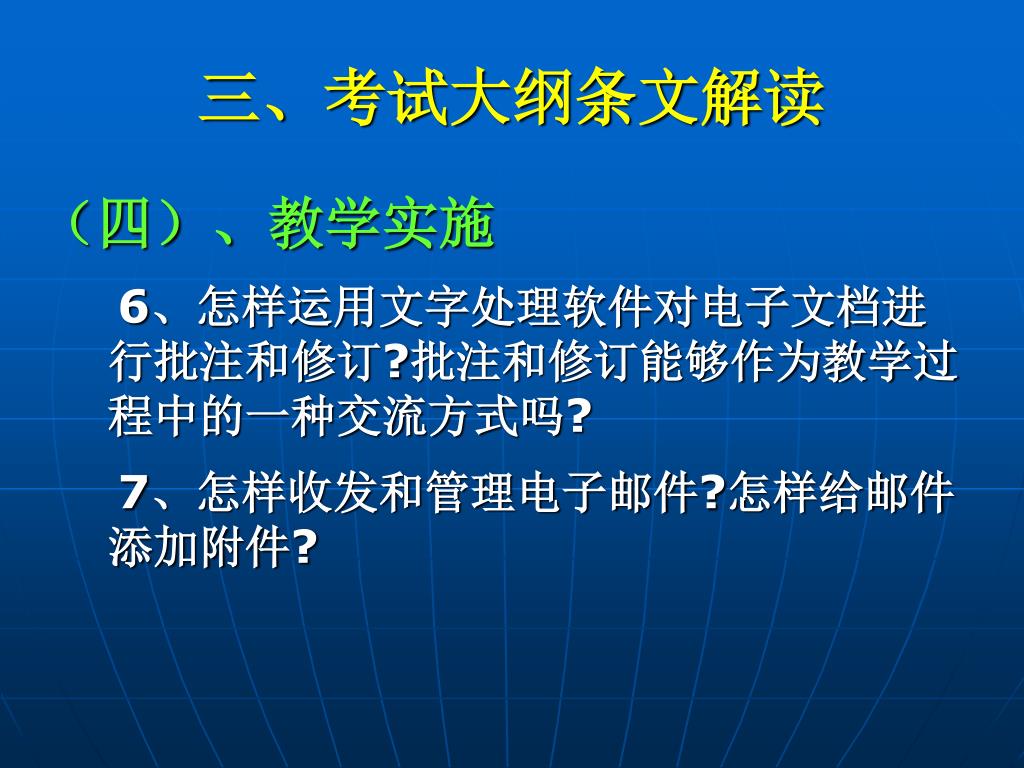 三、考试大纲条文解读

（四）、教学实施

6、怎样运用文字处理软件对电子文档进行批注和修订?批注和修订能够作为教学过程中的一种交流方式吗?

7、怎样收发和管理电子邮件?怎样给邮件添加附件?